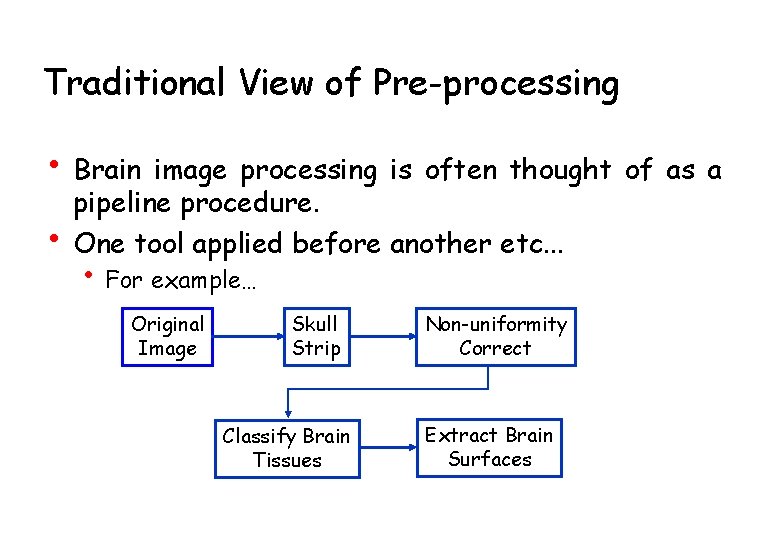 Traditional View of Pre-processing

• Brain image processing is often thought of as a pipeline procedure.
• One tool applied before another etc...
  • For example...

Original Image

Skull Strip

Non-uniformity Correct

Classify Brain Tissues

Extract Brain Surfaces